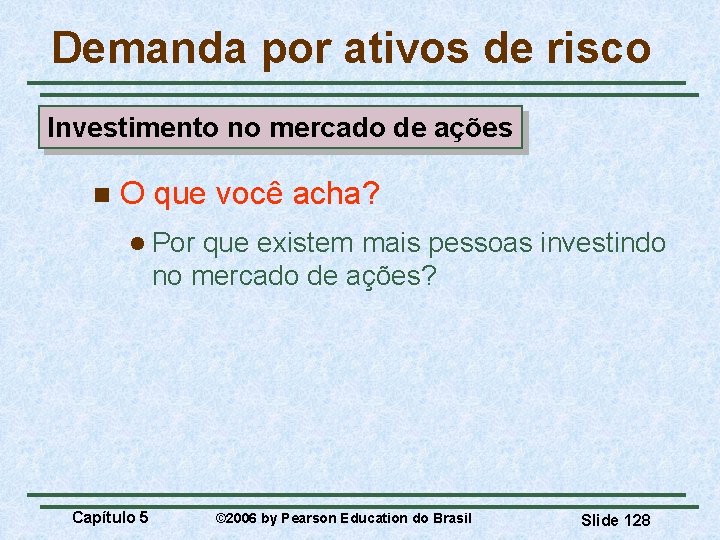 Demanda por ativos de risco

Investimento no mercado de ações

O que você acha?

Por que existem mais pessoas investindo no mercado de ações?

Capítulo 5 ©2006 by Pearson Education do Brasil Slide 128